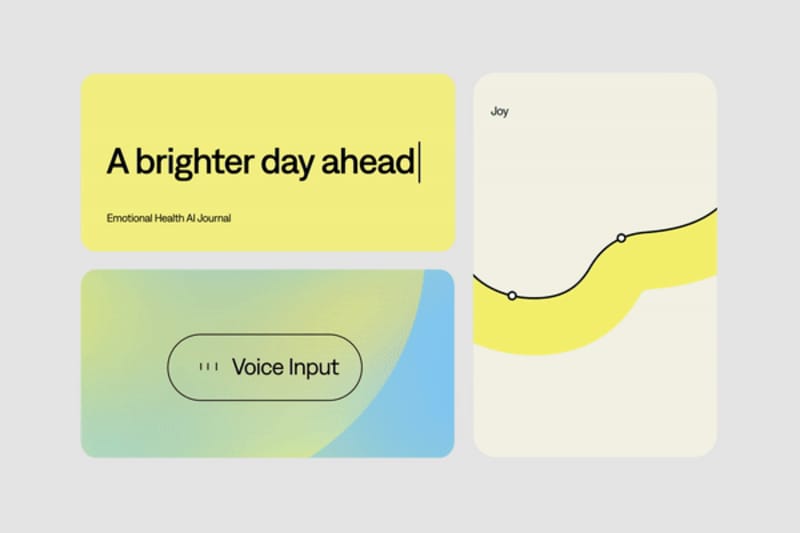 A brighter day ahead

Emotional Health AI Journal

Voice Input

Joy